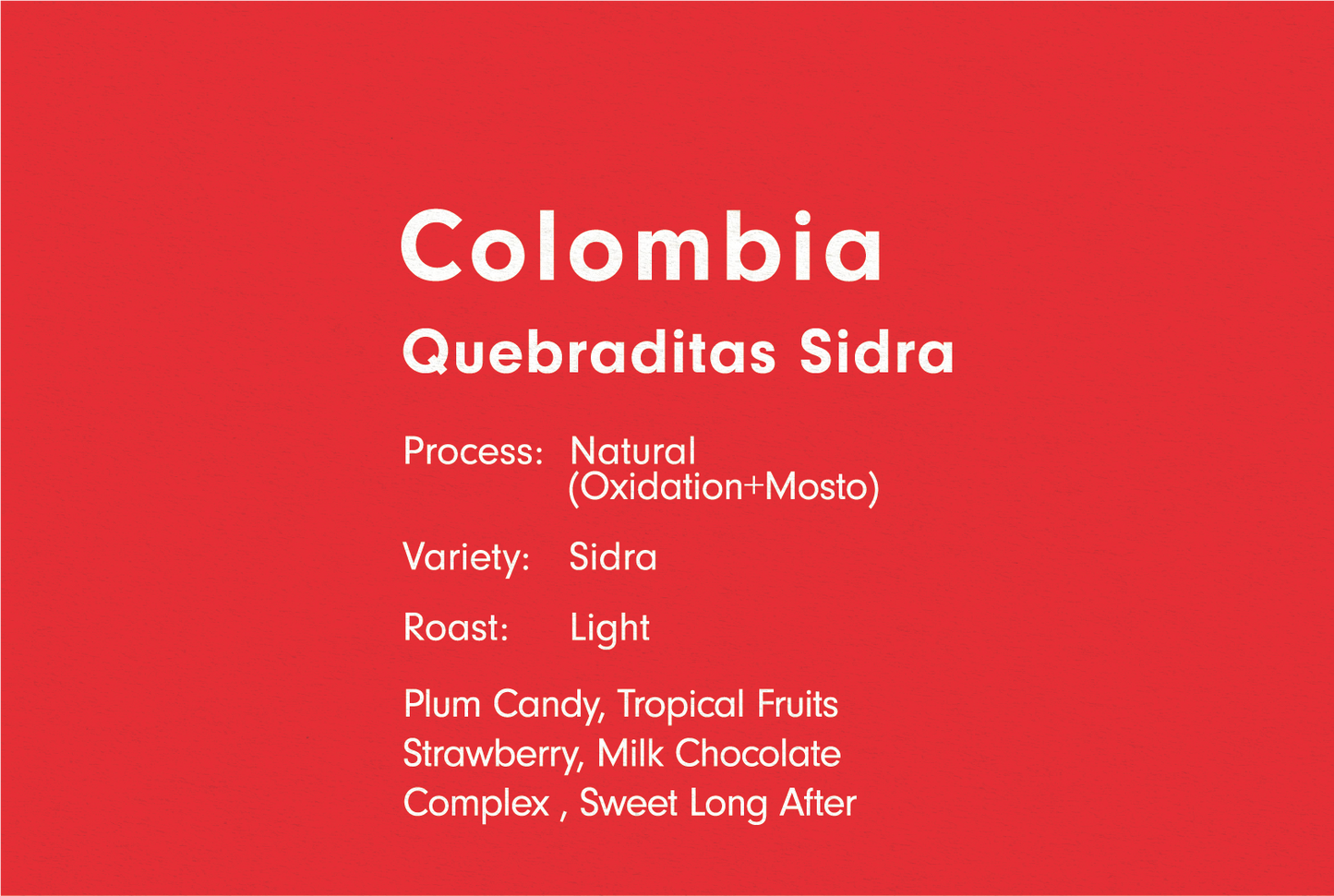 Colombia
Quebraditas Sidra

Process: Natural (Oxidation+Mosto)

Variety: Sidra

Roast: Light

Plum Candy, Tropical Fruits
Strawberry, Milk Chocolate
Complex , Sweet Long After